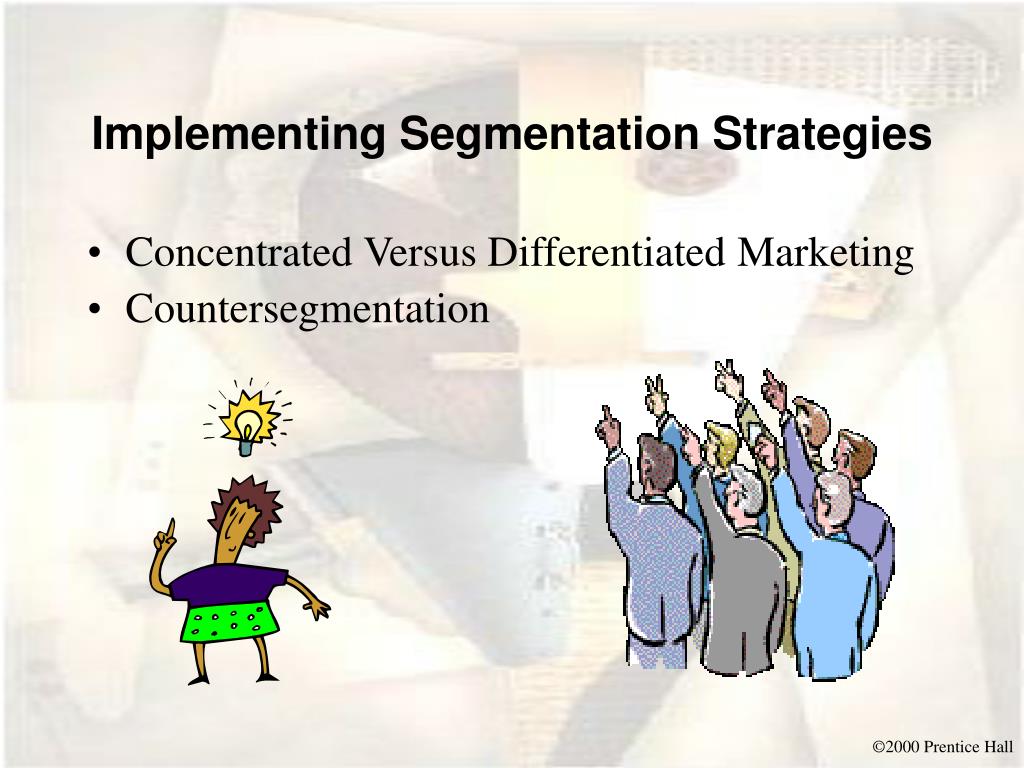 Implementing Segmentation Strategies

• Concentrated Versus Differentiated Marketing
• Countersegmentation

©2000 Prentice Hall